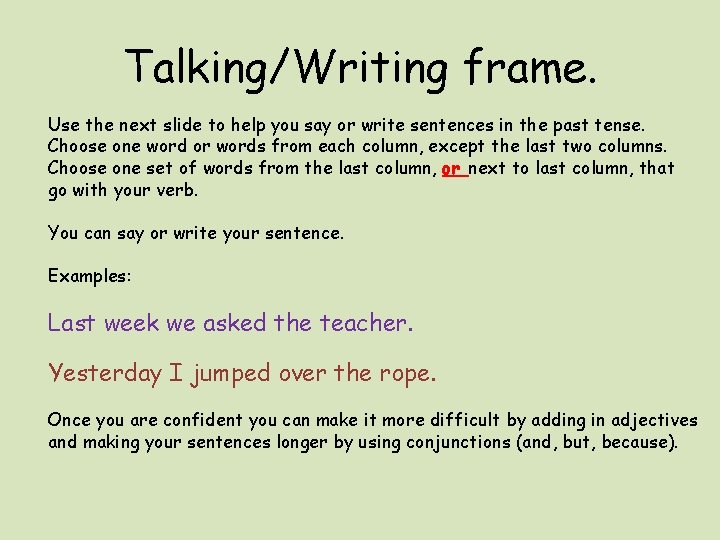 Talking/Writing frame.

Use the next slide to help you say or write sentences in the past tense. Choose one word or words from each column, except the last two columns. Choose one set of words from the last column, or next to last column, that go with your verb.

You can say or write your sentence.

Examples:

Last week we asked the teacher.

Yesterday I jumped over the rope.

Once you are confident you can make it more difficult by adding in adjectives and making your sentences longer by using conjunctions (and, but, because).